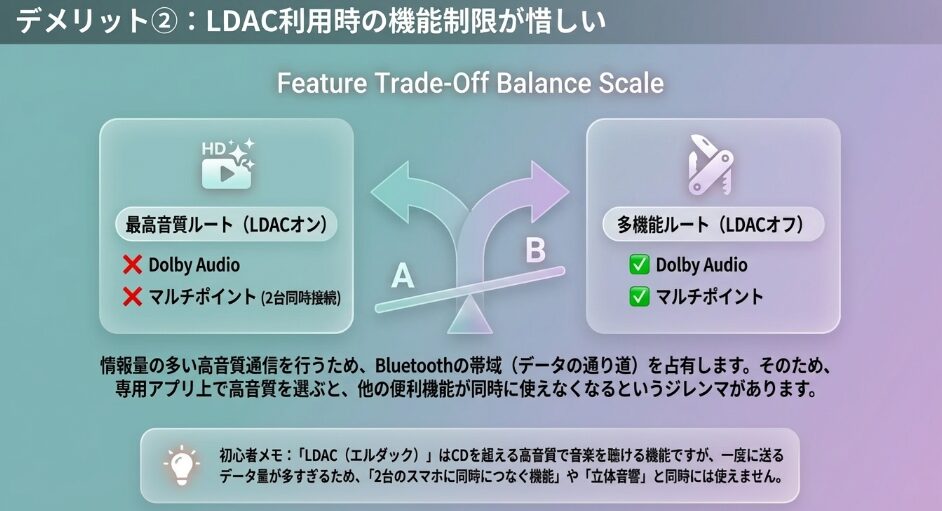 デメリット②：LDAC利用時の機能制限が惜しい

Feature Trade-Off Balance Scale

HD

最高音質ルート（LDACオン）

❌ Dolby Audio

❌ マルチポイント (2台同時接続)

A

B

多機能ルート（LDACオフ）

✅ Dolby Audio

✅ マルチポイント

情報量の多い高音質通信を行うため、Bluetoothの帯域（データの通り道）を占有します。そのため、専用アプリ上で高音質を選ぶと、他の便利機能が同時に使えなくなるというジレンマがあります。

初心者メモ：「LDAC（エルダック）」はCDを超える高音質で音楽を聴ける機能ですが、一度に送るデータ量が多すぎるため、「2台のスマホに同時につなぐ機能」や「立体音響」と同時には使えません。